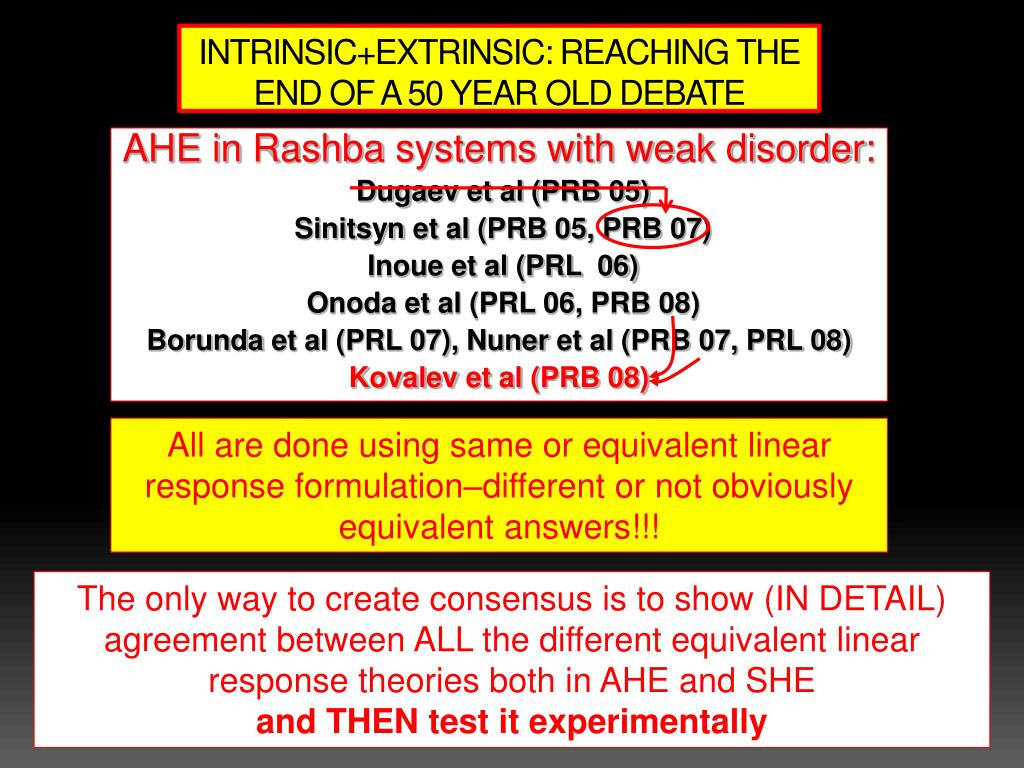 INTRINSIC+EXTRINSIC: REACHING THE END OF A 50 YEAR OLD DEBATE

AHE in Rashba systems with weak disorder:
Dugaev et al (PRB 05)
Sinitsyn et al (PRB 05, PRB 07)
Inoue et al (PRL 06)
Onoda et al (PRL 06, PRB 08)
Borunda et al (PRL 07), Nuner et al (PRB 07, PRL 08)
Kovalev et al (PRB 08)

All are done using same or equivalent linear response formulation–different or not obviously equivalent answers!!!

The only way to create consensus is to show (IN DETAIL) agreement between ALL the different equivalent linear response theories both in AHE and SHE
and THEN test it experimentally